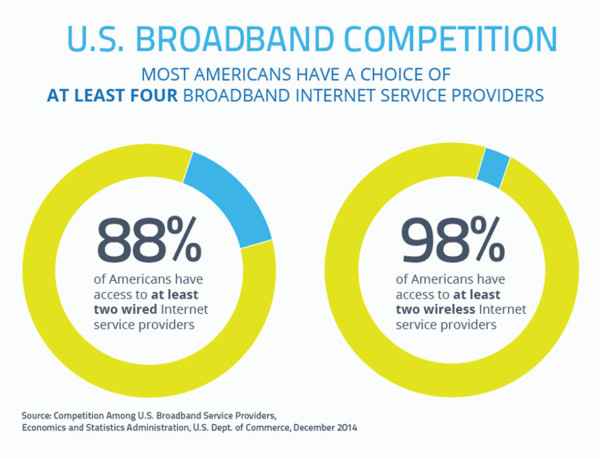 U.S. BROADBAND COMPETITION

MOST AMERICANS HAVE A CHOICE OF AT LEAST FOUR BROADBAND INTERNET SERVICE PROVIDERS

88%
of Americans have access to at least two wired Internet service providers

98%
of Americans have access to at least two wireless Internet service providers

Source: Competition Among U.S. Broadband Service Providers, Economics and Statistics Administration, U.S. Dept. of Commerce, December 2014